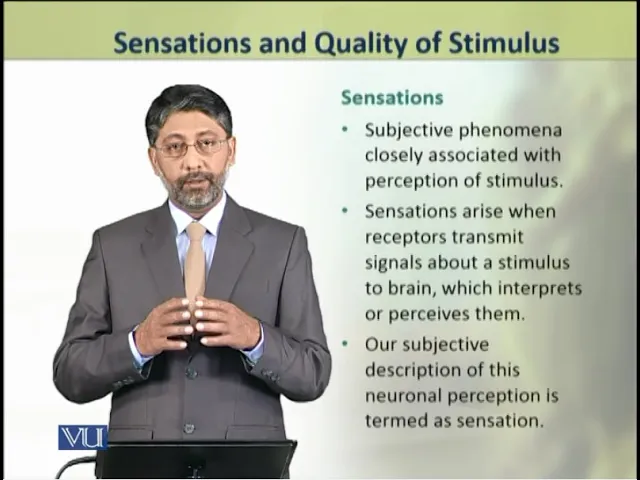 Sensations and Quality of Stimulus

Sensations

• Subjective phenomena closely associated with perception of stimulus.
• Sensations arise when receptors transmit signals about a stimulus to brain, which interprets or perceives them.
• Our subjective description of this neuronal perception is termed as sensation.

VU